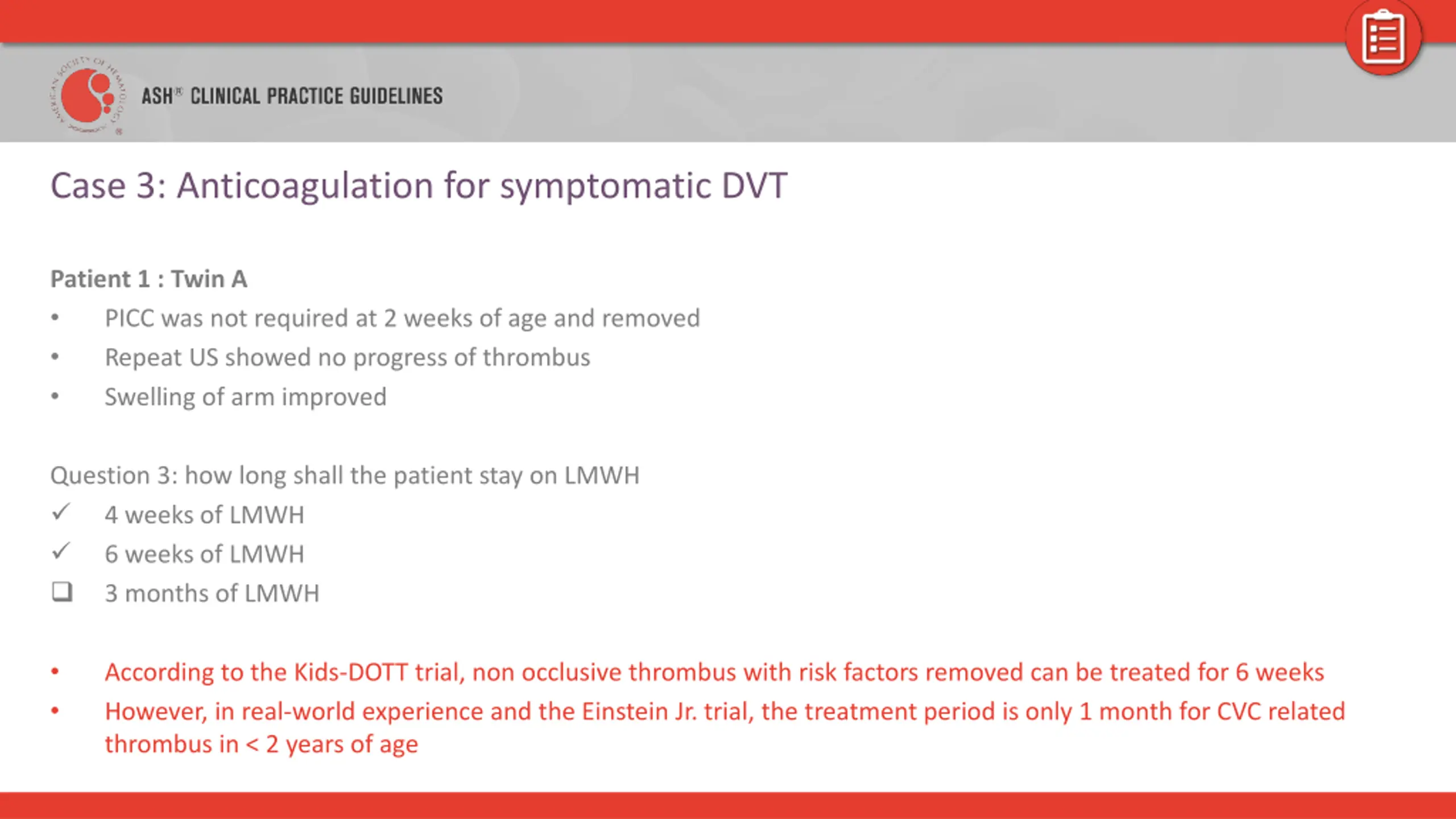 AMERICAN SOCIETY OF HEMATOLOGY

ASH® CLINICAL PRACTICE GUIDELINES

Case 3: Anticoagulation for symptomatic DVT

Patient 1 : Twin A

• PICC was not required at 2 weeks of age and removed
• Repeat US showed no progress of thrombus
• Swelling of arm improved

Question 3: how long shall the patient stay on LMWH
✓ 4 weeks of LMWH
✓ 6 weeks of LMWH
❑ 3 months of LMWH

• According to the Kids-DOTT trial, non occlusive thrombus with risk factors removed can be treated for 6 weeks
• However, in real-world experience and the Einstein Jr. trial, the treatment period is only 1 month for CVC related thrombus in < 2 years of age